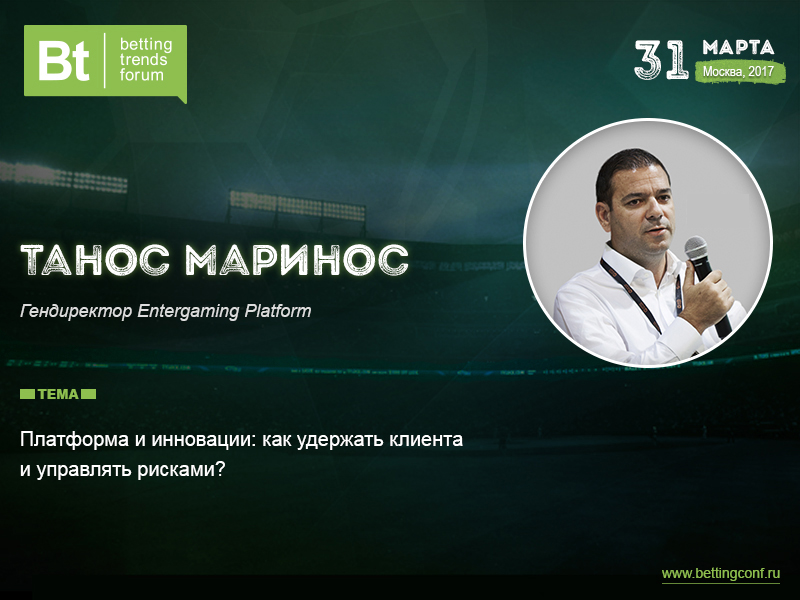 Bt betting trends forum

31 МАРТА
Москва, 2017

ТАНОС МАРИНОС

Гендиректор Entergaming Platform

ТЕМА

Платформа и инновации: как удержать клиента и управлять рисками?

www.bettingconf.ru